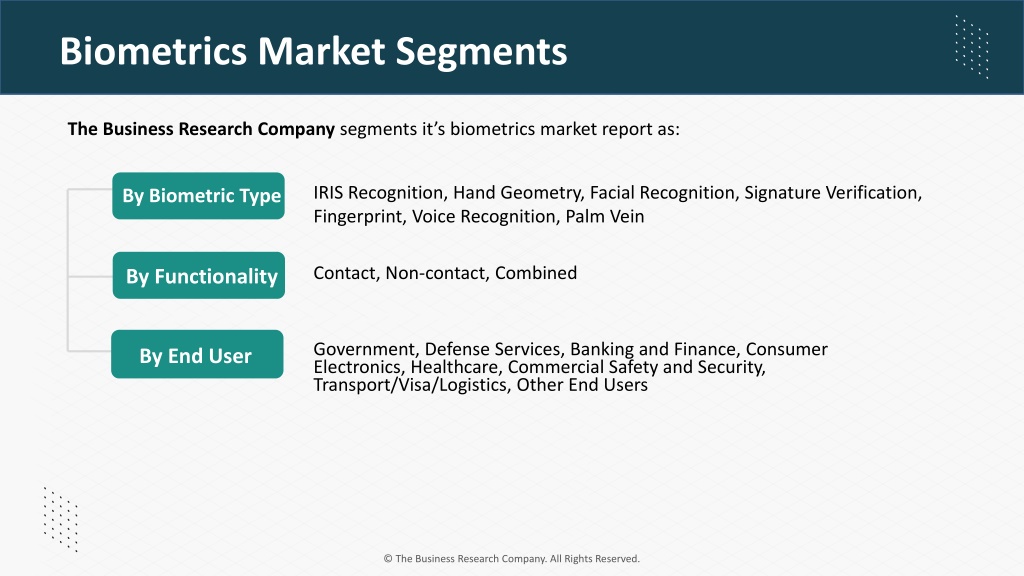 Biometrics Market Segments

The Business Research Company segments it's biometrics market report as:

By Biometric Type

IRIS Recognition, Hand Geometry, Facial Recognition, Signature Verification, Fingerprint, Voice Recognition, Palm Vein

By Functionality

Contact, Non-contact, Combined

By End User

Government, Defense Services, Banking and Finance, Consumer Electronics, Healthcare, Commercial Safety and Security, Transport/Visa/Logistics, Other End Users

© The Business Research Company. All Rights Reserved.